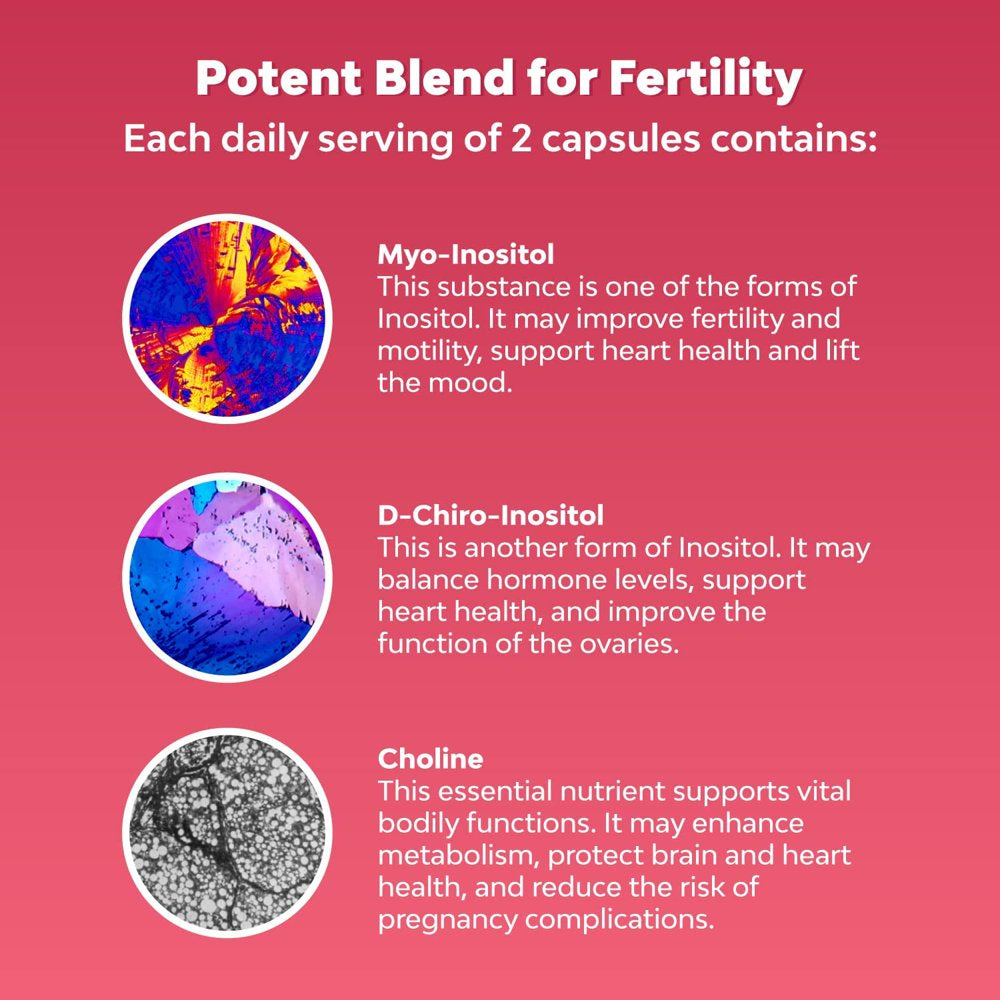 Potent Blend for Fertility
Each daily serving of 2 capsules contains:

Myo-Inositol
This substance is one of the forms of Inositol. It may improve fertility and motility, support heart health and lift the mood.

D-Chiro-Inositol
This is another form of Inositol. It may balance hormone levels, support heart health, and improve the function of the ovaries.

Choline
This essential nutrient supports vital bodily functions. It may enhance metabolism, protect brain and heart health, and reduce the risk of pregnancy complications.